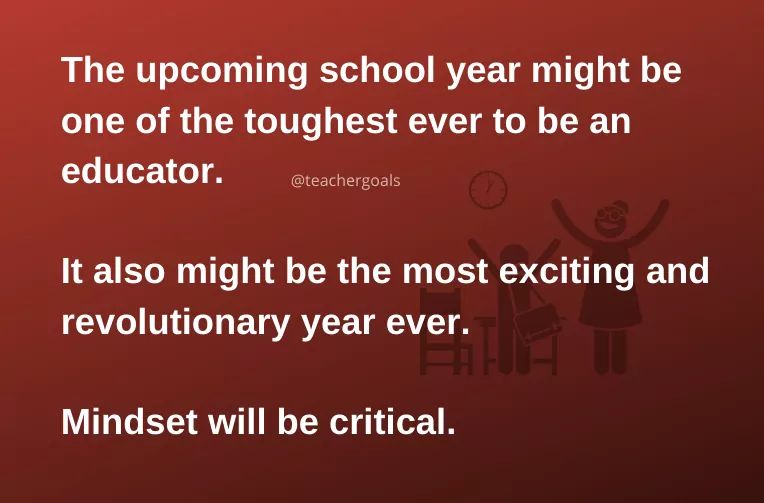 The upcoming school year might be one of the toughest ever to be an educator.

@teachergoals

It also might be the most exciting and revolutionary year ever.

Mindset will be critical.